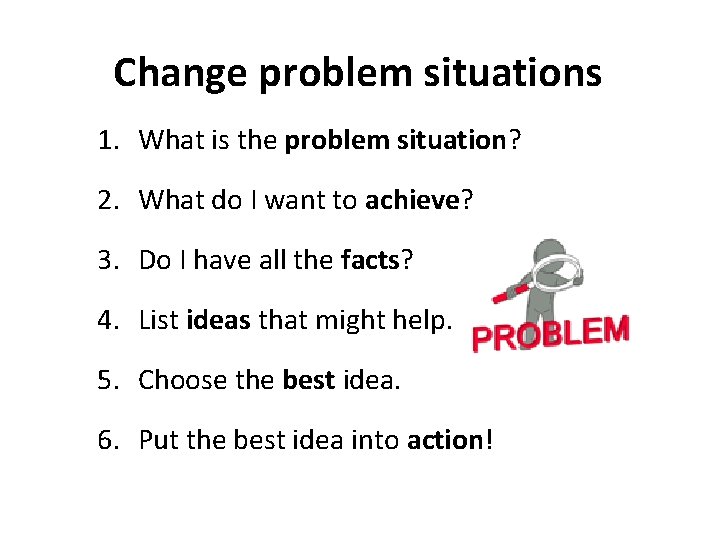 Change problem situations

1. What is the problem situation?
2. What do I want to achieve?
3. Do I have all the facts?
4. List ideas that might help.
5. Choose the best idea.
6. Put the best idea into action!

PROBLEM